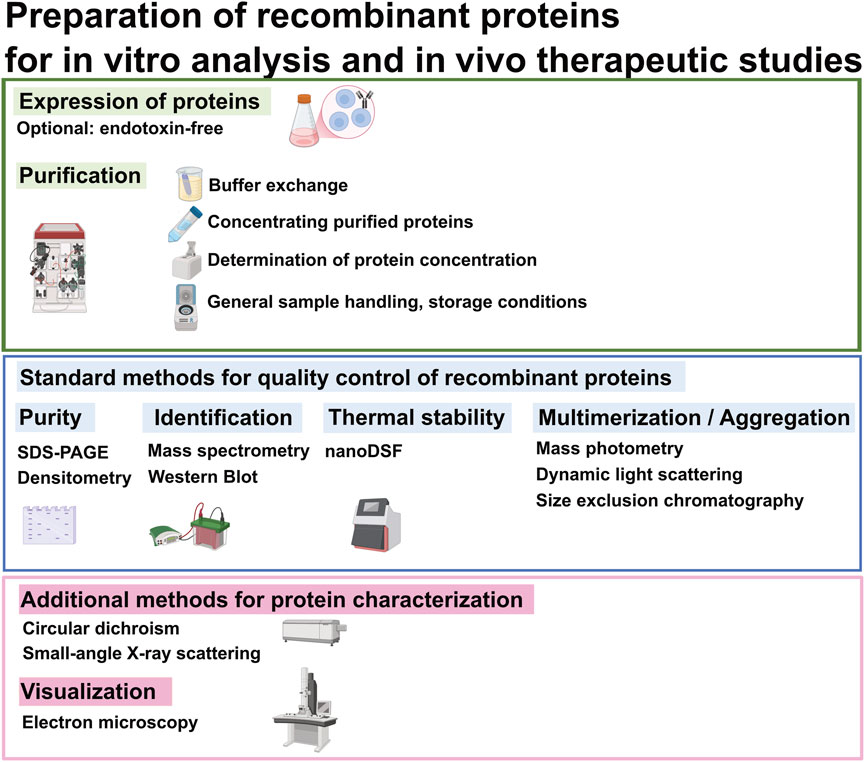 Preparation of recombinant proteins
for in vitro analysis and in vivo therapeutic studies

Expression of proteins
Optional: endotoxin-free

Purification

Buffer exchange
Concentrating purified proteins
Determination of protein concentration
General sample handling, storage conditions

Standard methods for quality control of recombinant proteins

Purity
SDS-PAGE
Densitometry

Identification
Mass spectrometry
Western Blot

Thermal stability
nanoDSF

Multimerization / Aggregation
Mass photometry
Dynamic light scattering
Size exclusion chromatography

Additional methods for protein characterization
Circular dichroism
Small-angle X-ray scattering

Visualization
Electron microscopy